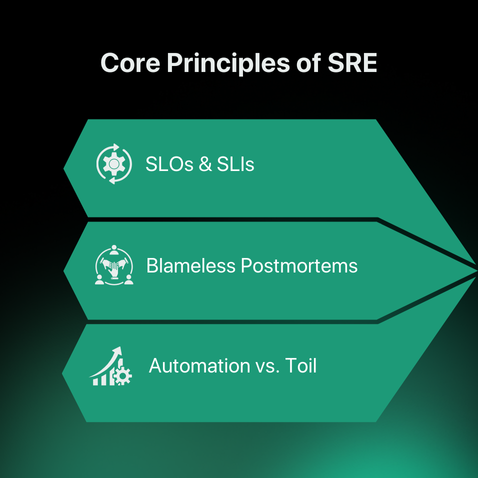 Core Principles of SRE

SLOs & SLIs

Blameless Postmortems

Automation vs. Toil